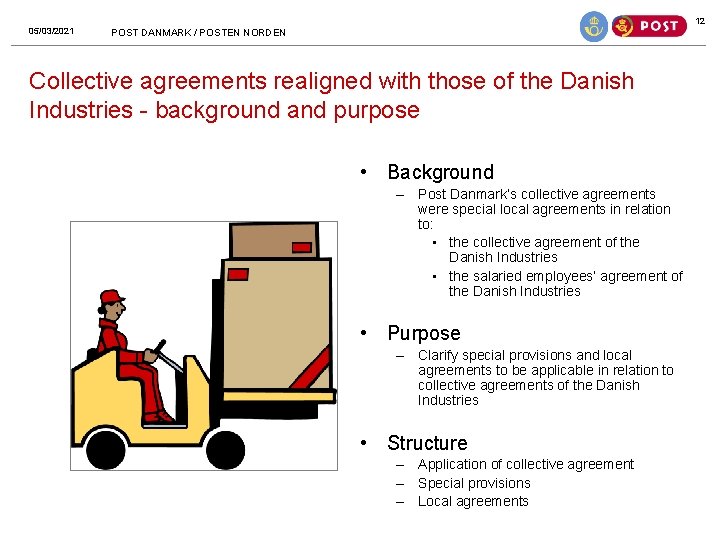 05/03/2021 POST DANMARK / POSTEN NORDEN

POST

12

Collective agreements realigned with those of the Danish Industries - background and purpose

• Background
– Post Danmark's collective agreements were special local agreements in relation to:
▪ the collective agreement of the Danish Industries
▪ the salaried employees' agreement of the Danish Industries

• Purpose
– Clarify special provisions and local agreements to be applicable in relation to collective agreements of the Danish Industries

• Structure
– Application of collective agreement
– Special provisions
– Local agreements